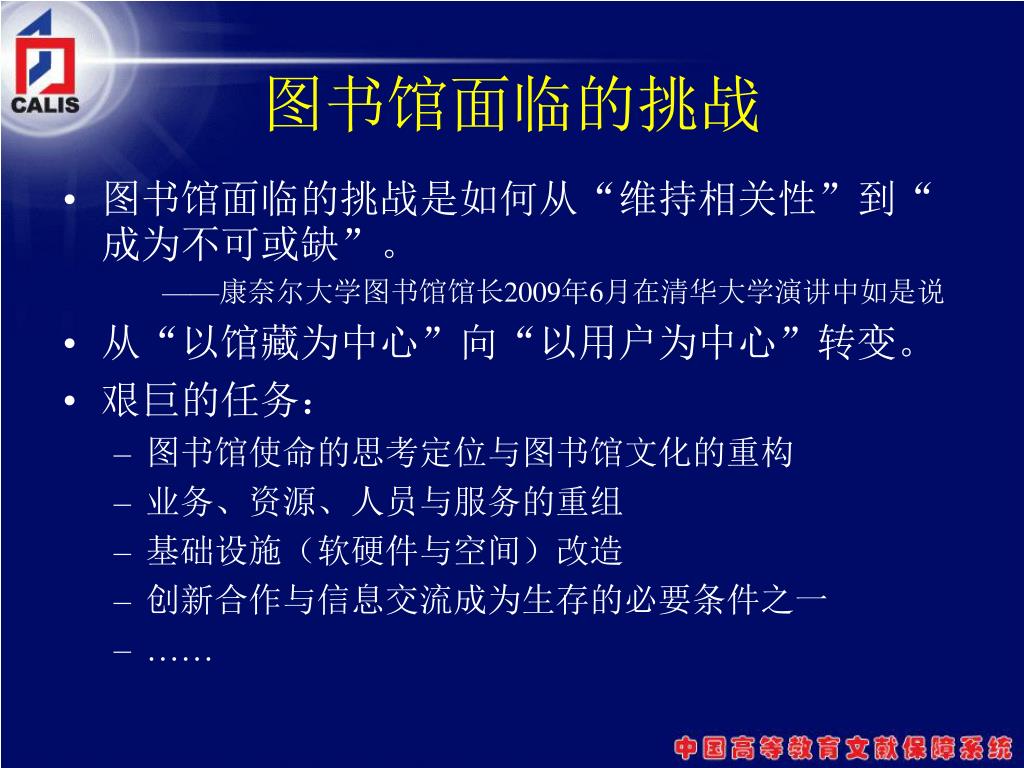 CALIS

图书馆面临的挑战

• 图书馆面临的挑战是如何从“维持相关性”到“成为不可或缺”。

——康奈尔大学图书馆馆长2009年6月在清华大学演讲中如是说

• 从“以馆藏为中心”向“以用户为中心”转变。

• 艰巨的任务：

– 图书馆使命的思考定位与图书馆文化的重构

– 业务、资源、人员与服务的重组

– 基础设施（软硬件与空间）改造

– 创新合作与信息交流成为生存的必要条件之一

– ……

中国高等教育文献保障系统